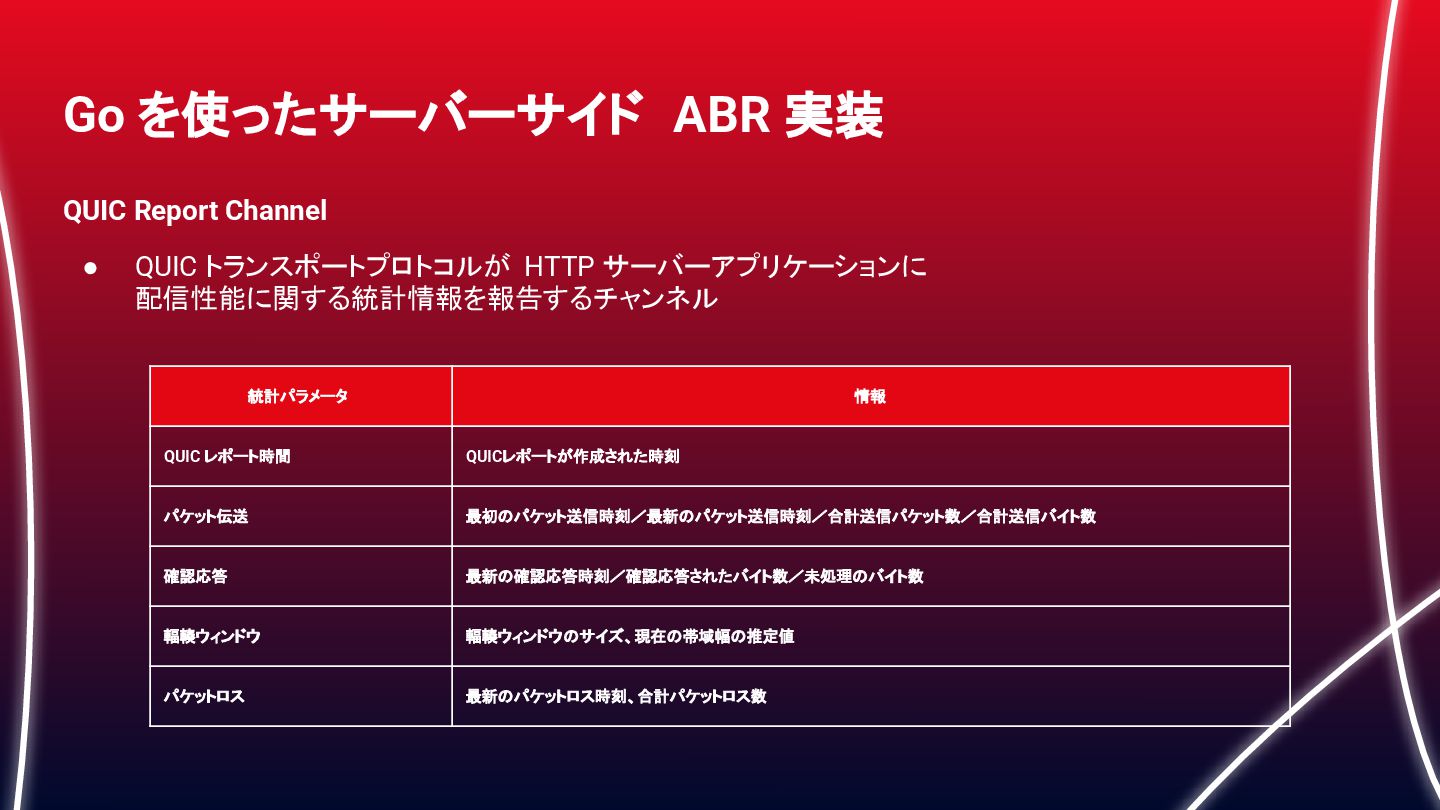 Go を使ったサーバーサイド ABR 実装

QUIC Report Channel

● QUIC トランスポートプロトコルが HTTP サーバーアプリケーションに配信性能に関する統計情報を報告するチャンネル

| 統計パラメータ | 情報 |
|---|---|
| QUIC レポート時間 | QUICレポートが作成された時刻 |
| パケット伝送 | 最初のパケット送信時刻／最新のパケット送信時刻／合計送信パケット数／合計送信バイト数 |
| 確認応答 | 最新の確認応答時刻／確認応答されたバイト数／未処理のバイト数 |
| 輻輳ウィンドウ | 輻輳ウィンドウのサイズ、現在の帯域幅の推定値 |
| パケットロス | 最新のパケットロス時刻、合計パケットロス数 |